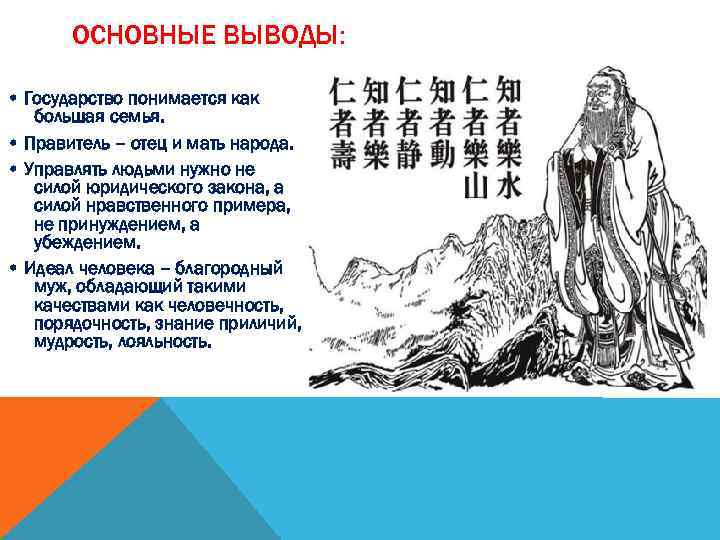 ОСНОВНЫЕ ВЫВОДЫ:

• Государство понимается как большая семья.

• Правитель – отец и мать народа.

• Управлять людьми нужно не силой юридического закона, а силой нравственного примера, не принуждением, а убеждением.

• Идеал человека – благородный муж, обладающий такими качествами как человечность, порядочность, знание приличий, мудрость, лояльность.

知者樂水
仁者樂山
知者動
仁者静
知者樂
仁者壽